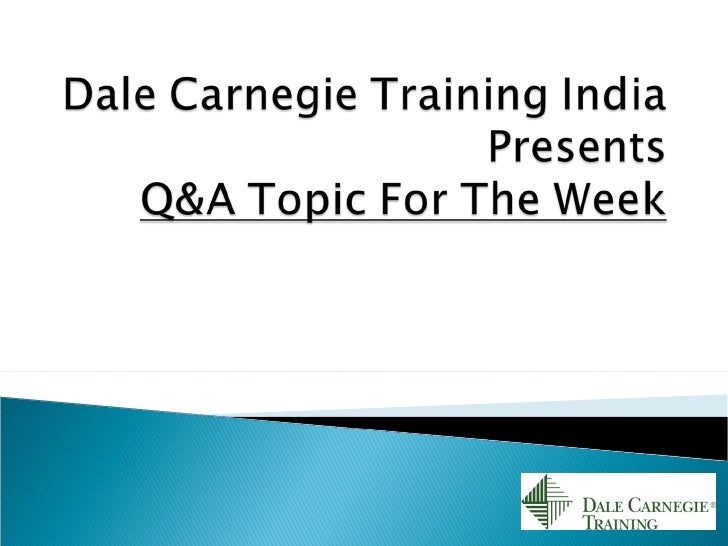 Dale Carnegie Training India Presents
Q&A Topic For The Week

DALE CARNEGIE®
TRAINING